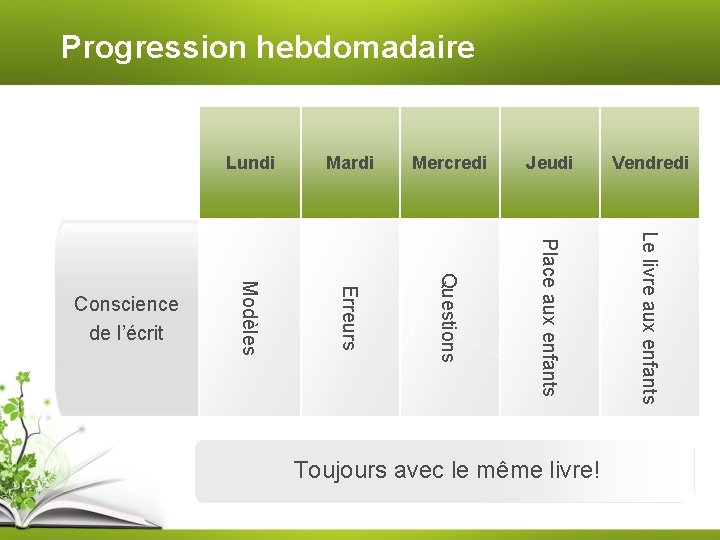 Progression hebdomadaire

| | Lundi | Mardi | Mercredi | Jeudi | Vendredi |
|---|---|---|---|---|---|
| Conscience de l'écrit | Modèles | Erreurs | Questions | Place aux enfants | Le livre aux enfants |

Toujours avec le même livre!